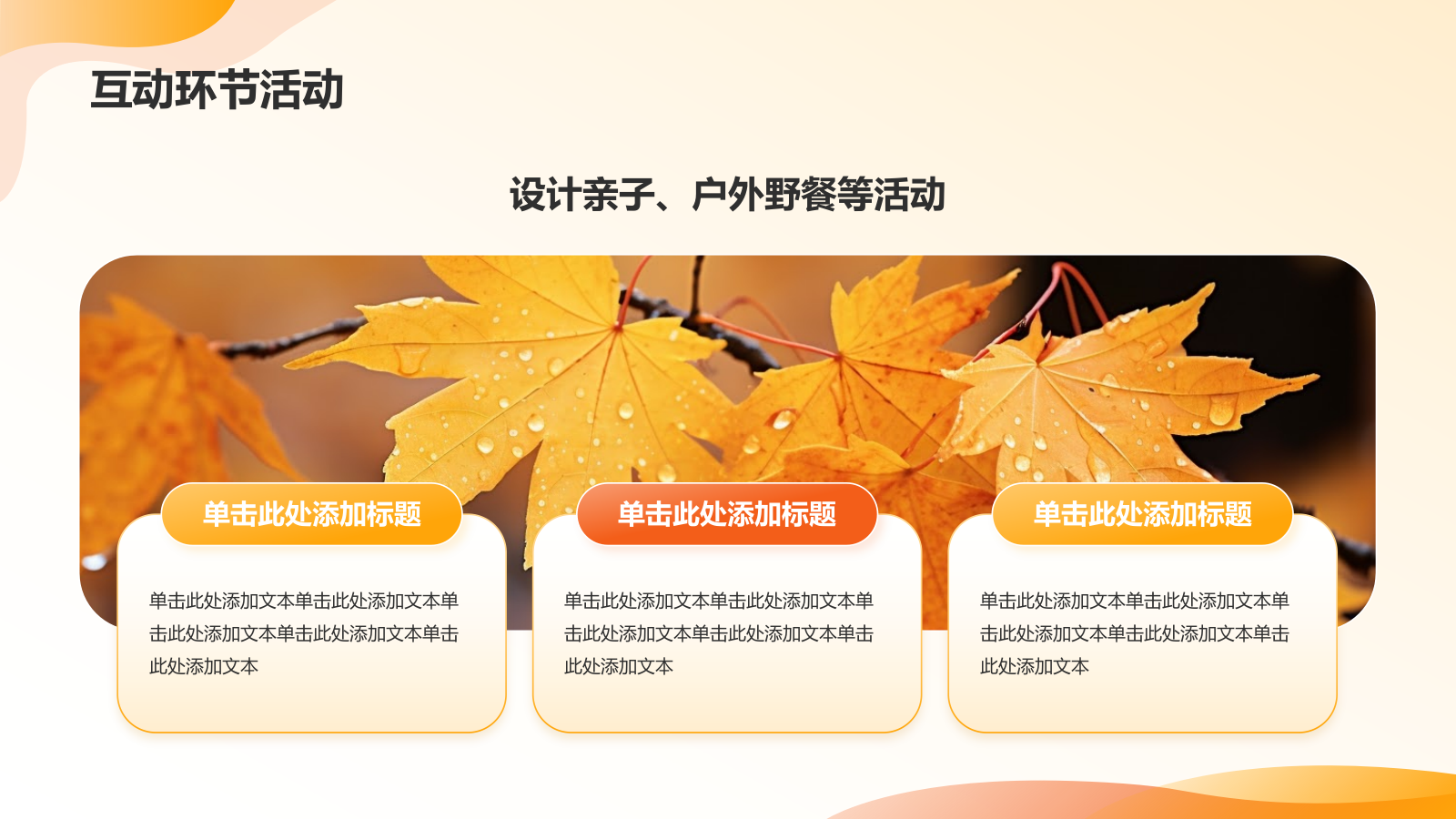 互动环节活动

设计亲子、户外野餐等活动

单击此处添加标题

单击此处添加文本单击此处添加文本单击此处添加文本单击此处添加文本单击此处添加文本

单击此处添加标题

单击此处添加文本单击此处添加文本单击此处添加文本单击此处添加文本单击此处添加文本

单击此处添加标题

单击此处添加文本单击此处添加文本单击此处添加文本单击此处添加文本单击此处添加文本